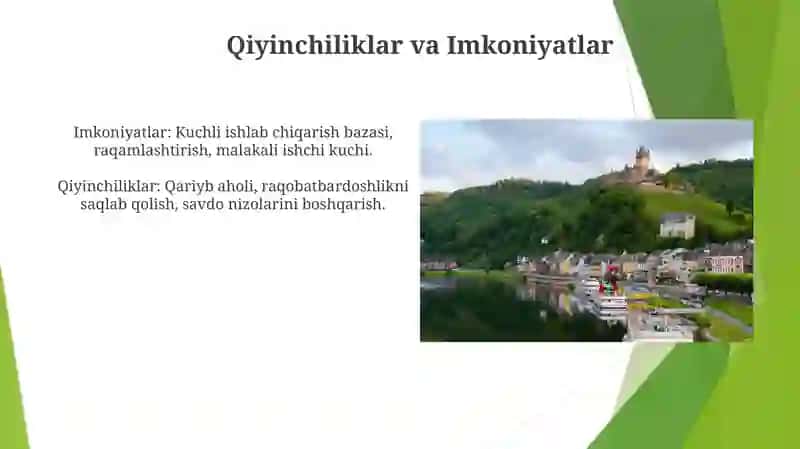 Qiyinchiliklar va Imkoniyatlar

Imkoniyatlar: Kuchli ishlab chiqarish bazasi, raqamlashtirish, malakali ishchi kuchi.

Qiyinchiliklar: Qariyb aholi, raqobatbardoshlikni saqlab qolish, savdo nizolarini boshqarish.